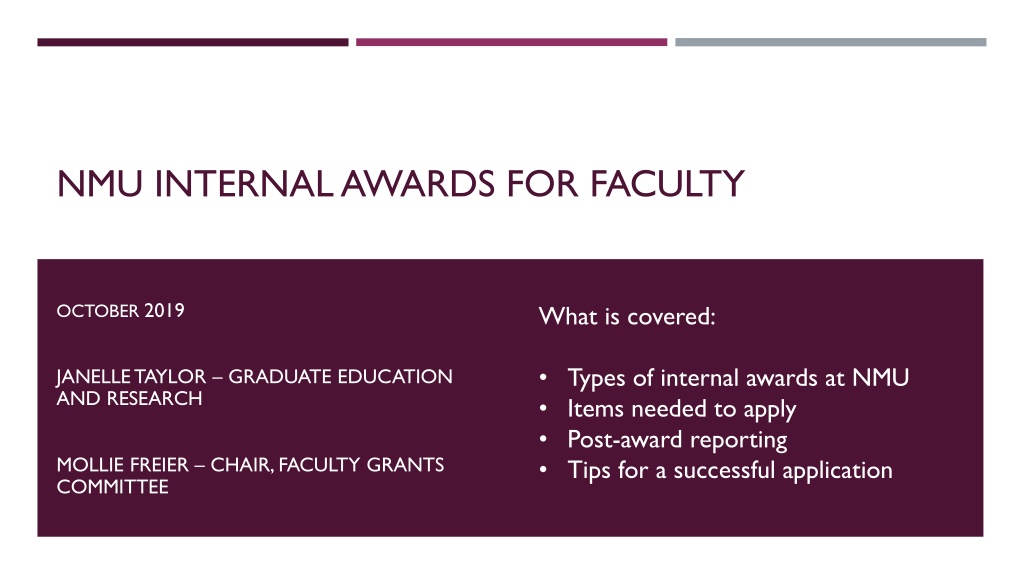 NMU INTERNAL AWARDS FOR FACULTY

OCTOBER 2019

JANELLE TAYLOR – GRADUATE EDUCATION AND RESEARCH

MOLLIE FREIER – CHAIR, FACULTY GRANTS COMMITTEE

What is covered:

• Types of internal awards at NMU
• Items needed to apply
• Post-award reporting
• Tips for a successful application